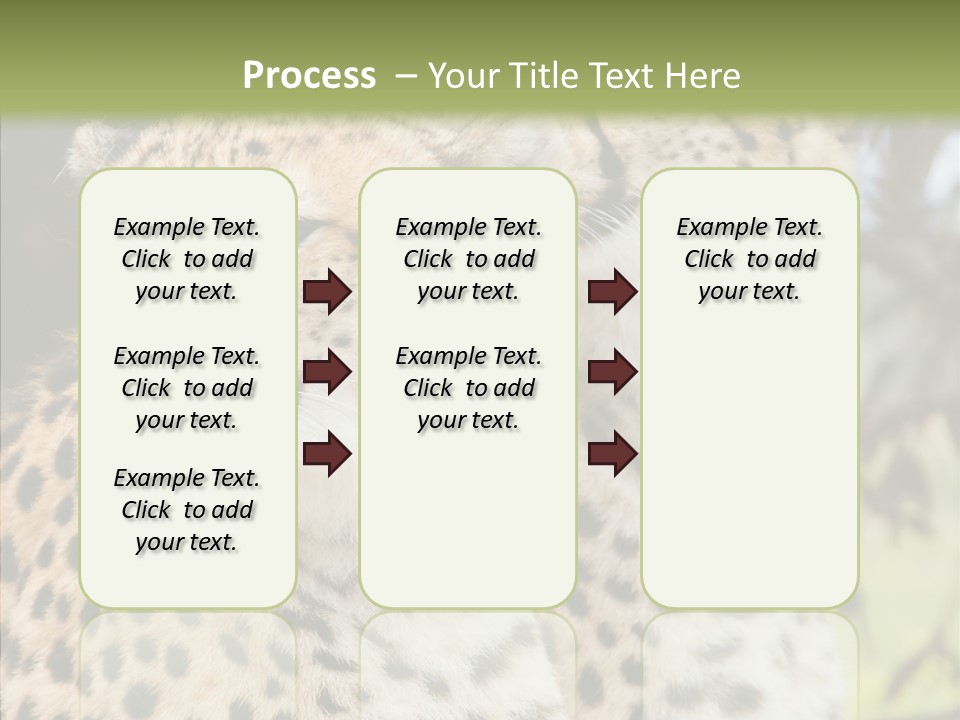 Process – Your Title Text Here

Example Text. Click to add your text.

Example Text. Click to add your text.

Example Text. Click to add your text.

Example Text. Click to add your text.

Example Text. Click to add your text.

Example Text. Click to add your text.